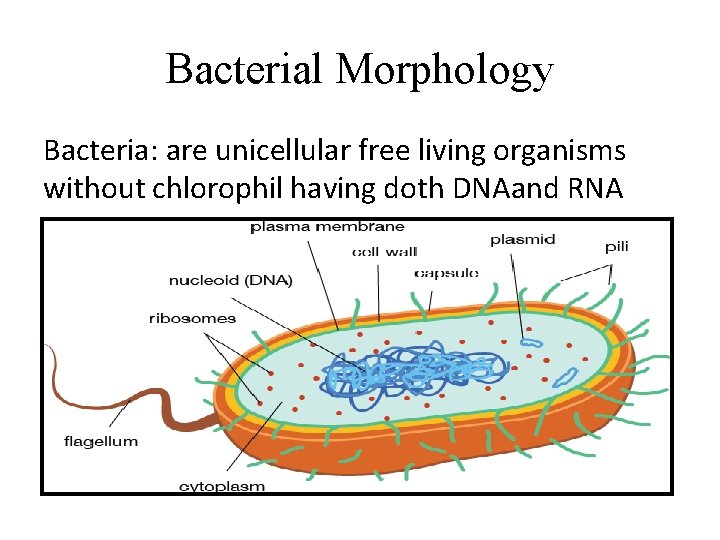 Bacterial Morphology

Bacteria: are unicellular free living organisms without chlorophil having doth DNAand RNA

plasma membrane
cell wall
plasmid
pili
capsule
nucleoid (DNA)
ribosomes
flagellum
cytoplasm